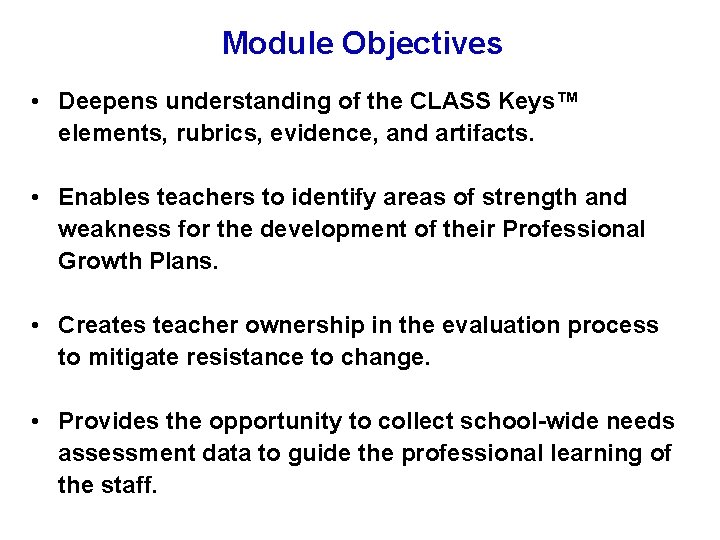 Module Objectives

• Deepens understanding of the CLASS Keys™ elements, rubrics, evidence, and artifacts.

• Enables teachers to identify areas of strength and weakness for the development of their Professional Growth Plans.

• Creates teacher ownership in the evaluation process to mitigate resistance to change.

• Provides the opportunity to collect school-wide needs assessment data to guide the professional learning of the staff.